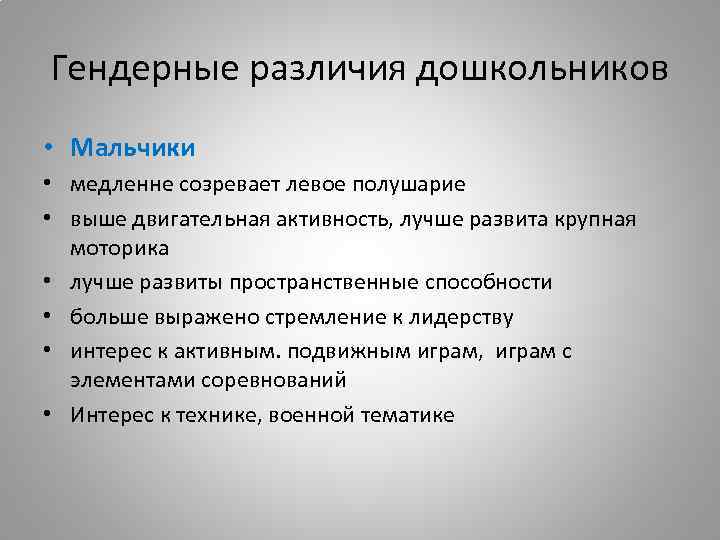 Гендерные различия дошкольников

• Мальчики
• медленне созревает левое полушарие
• выше двигательная активность, лучше развита крупная моторика
• лучше развиты пространственные способности
• больше выражено стремление к лидерству
• интерес к активным. подвижным играм, играм с элементами соревнований
• Интерес к технике, военной тематике